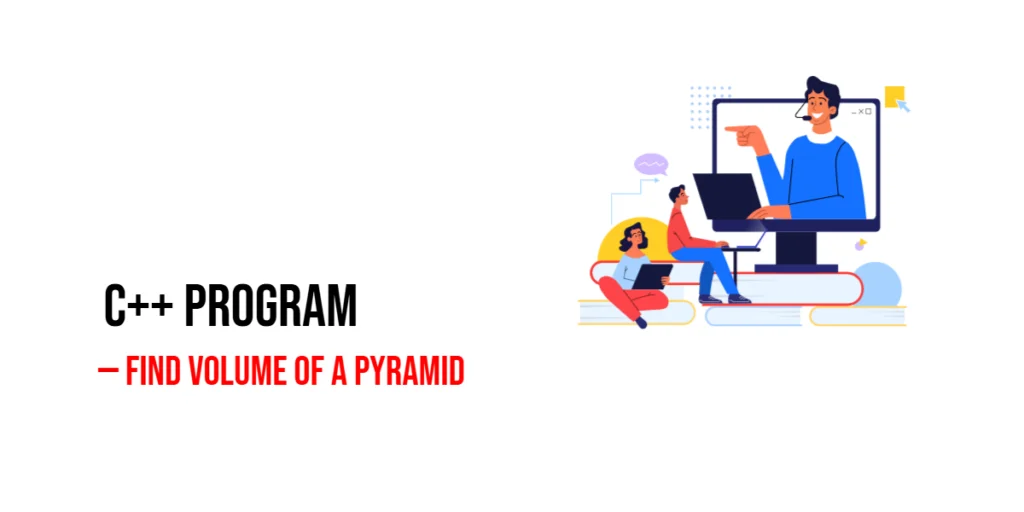 C++ PROGRAM

– FIND VOLUME OF A PYRAMID